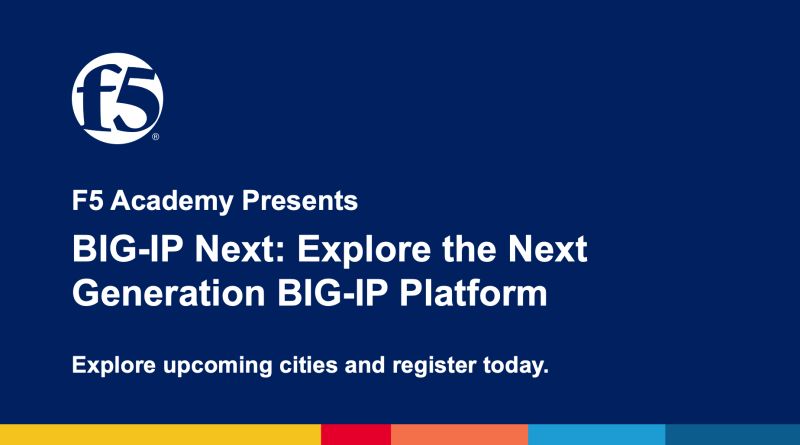 f5®

F5 Academy Presents

BIG-IP Next: Explore the Next Generation BIG-IP Platform

Explore upcoming cities and register today.